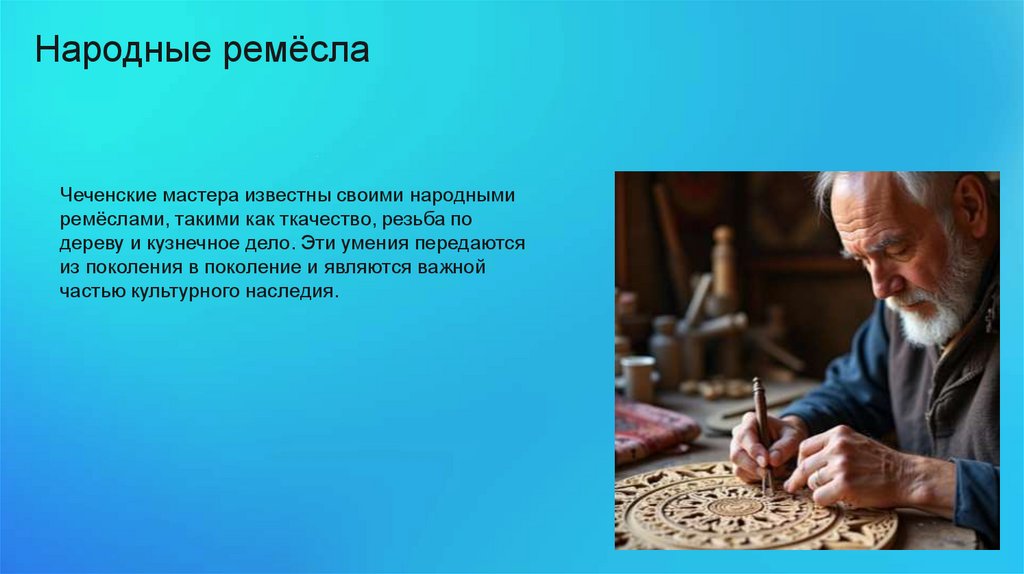 Народные ремёсла

Чеченские мастера известны своими народными ремёслами, такими как ткачество, резьба по дереву и кузнечное дело. Эти умения передаются из поколения в поколение и являются важной частью культурного наследия.